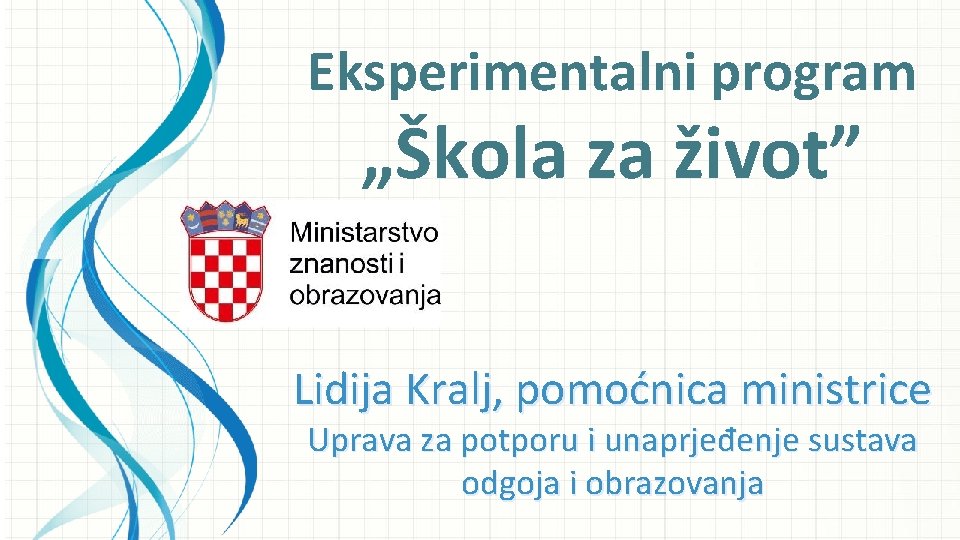 Eksperimentalni program
„Škola za život”

Ministarstvo znanosti i obrazovanja

Lidija Kralj, pomoćnica ministrice
Uprava za potporu i unaprjeđenje sustava odgoja i obrazovanja